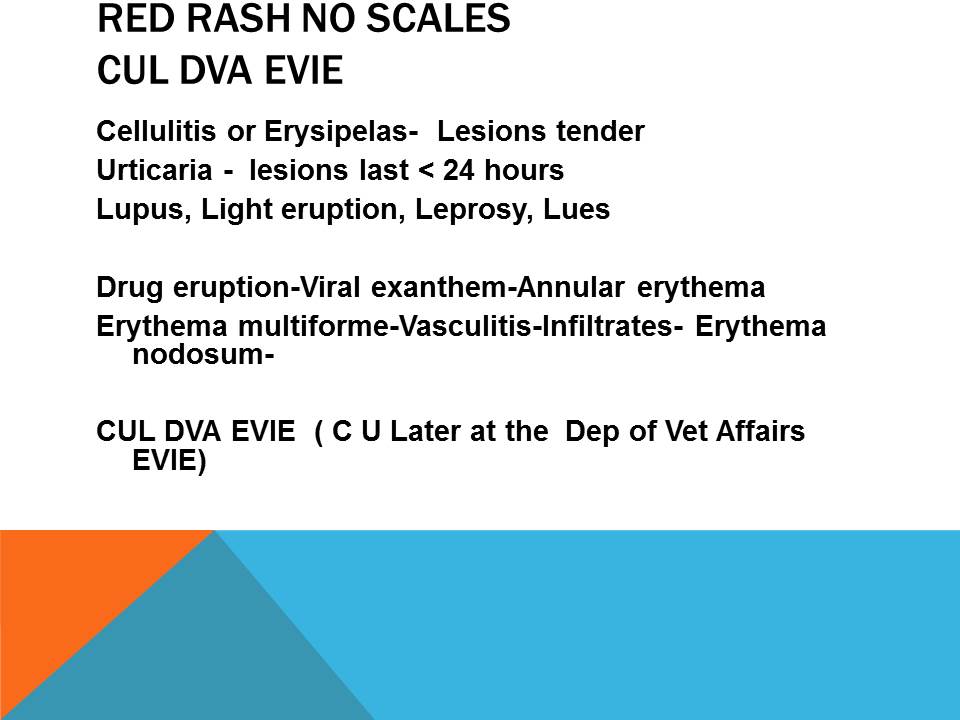 RED RASH NO SCALES
CUL DVA EVIE

Cellulitis or Erysipelas- Lesions tender
Urticaria - lesions last < 24 hours
Lupus, Light eruption, Leprosy, Lues

Drug eruption-Viral exanthem-Annular erythema
Erythema multiforme-Vasculitis-Infiltrates- Erythema nodosum-

CUL DVA EVIE ( C U Later at the Dep of Vet Affairs EVIE)